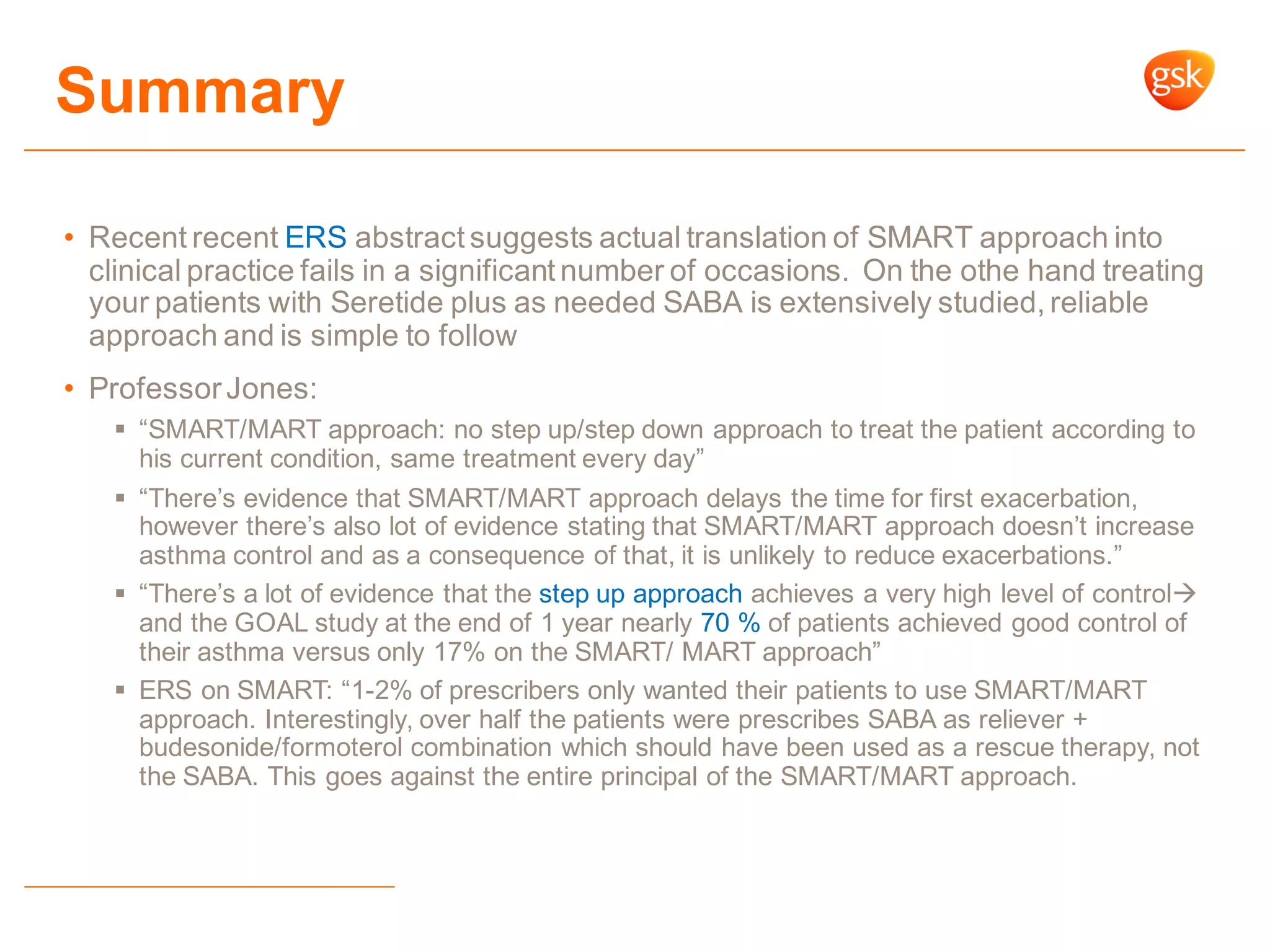 Summary

gsk

• Recent recent ERS abstract suggests actual translation of SMART approach into clinical practice fails in a significant number of occasions. On the othe hand treating your patients with Seretide plus as needed SABA is extensively studied, reliable approach and is simple to follow

• Professor Jones:

▪ “SMART/MART approach: no step up/step down approach to treat the patient according to his current condition, same treatment every day”

▪ “There’s evidence that SMART/MART approach delays the time for first exacerbation, however there’s also lot of evidence stating that SMART/MART approach doesn’t increase asthma control and as a consequence of that, it is unlikely to reduce exacerbations.”

▪ “There’s a lot of evidence that the step up approach achieves a very high level of control→ and the GOAL study at the end of 1 year nearly 70 % of patients achieved good control of their asthma versus only 17% on the SMART/ MART approach”

▪ ERS on SMART: “1-2% of prescribers only wanted their patients to use SMART/MART approach. Interestingly, over half the patients were prescribes SABA as reliever + budesonide/formoterol combination which should have been used as a rescue therapy, not the SABA. This goes against the entire principal of the SMART/MART approach.